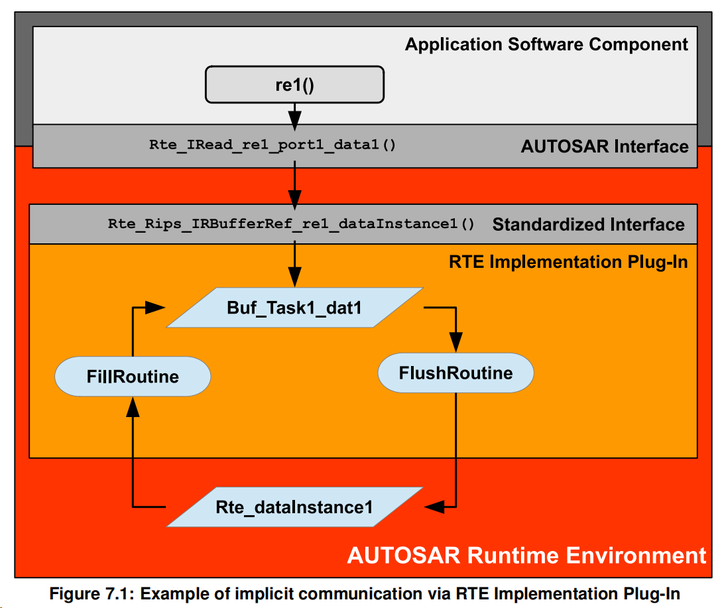 Application Software Component

re1()

Rte_IRead_re1_port1_data1()

AUTOSAR Interface

Rte_Rips_IRBufferRef_re1_dataInstance1()

Standardized Interface

RTE Implementation Plug-In

Buf_Task1_dat1

FillRoutine

FlushRoutine

Rte_dataInstance1

AUTOSAR Runtime Environment

Figure 7.1: Example of implicit communication via RTE Implementation Plug-In